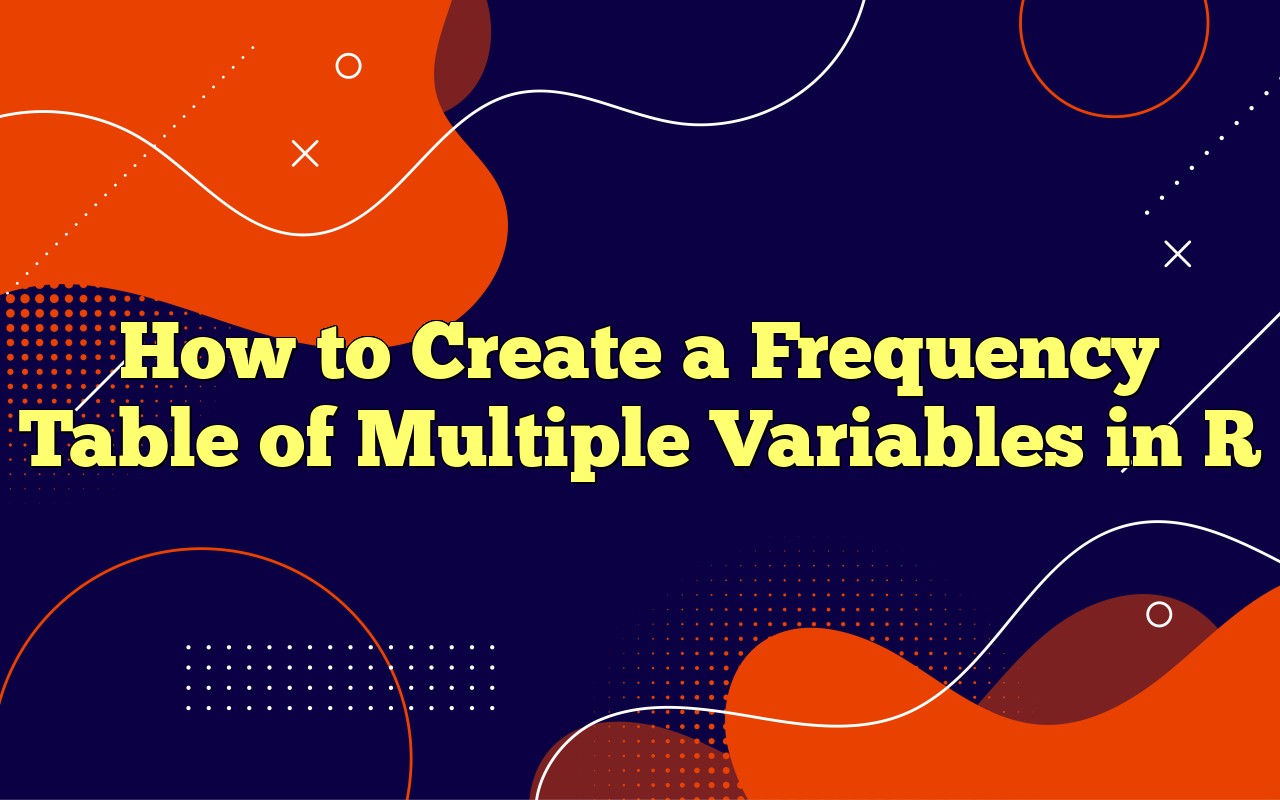 How to Create a Frequency Table of Multiple Variables in R